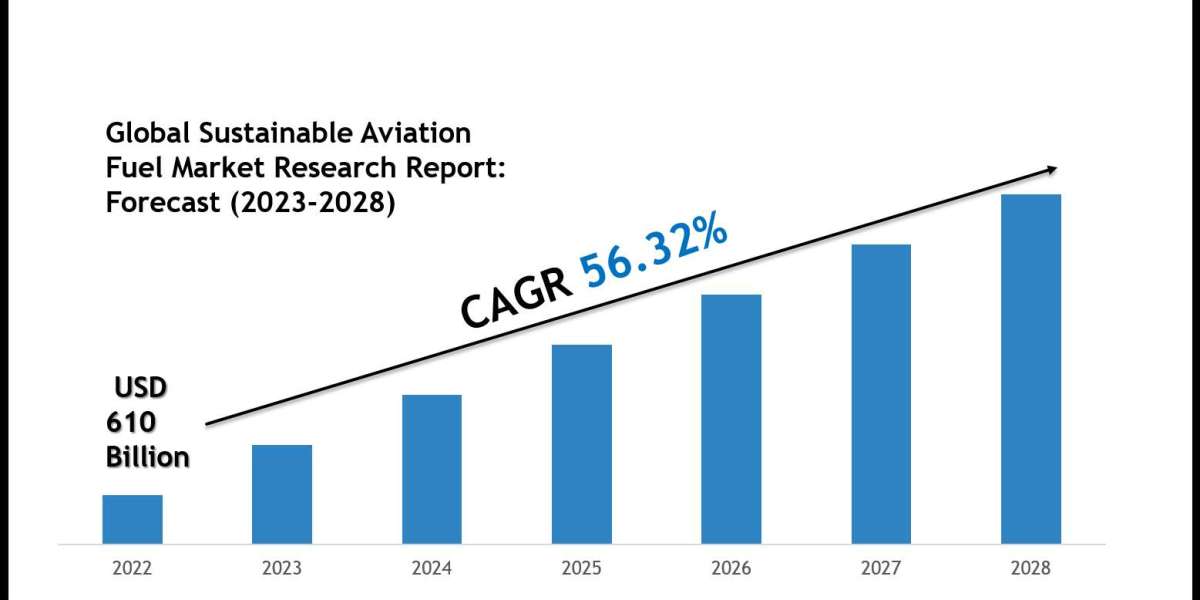 Global Sustainable Aviation Fuel Market Research Report: Forecast (2023-2028)

CAGR 56.32%

USD 610 Billion

2022
2023
2024
2025
2026
2027
2028